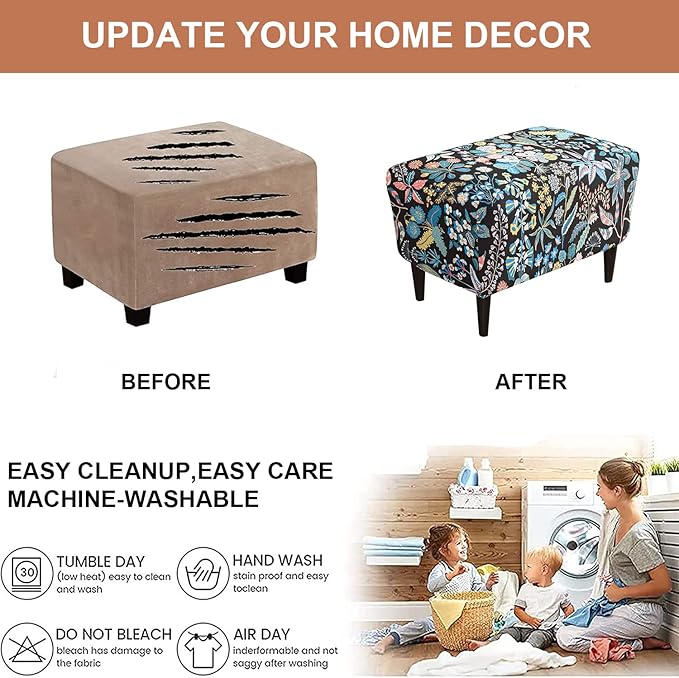 UPDATE YOUR HOME DECOR

BEFORE

AFTER

EASY CLEANUP,EASY CARE
MACHINE-WASHABLE

30

TUMBLE DAY
(low heat) easy to clean and wash

HAND WASH
stain proof and easy toclean

DO NOT BLEACH
bleach has damage to the fabric

AIR DAY
inderformable and not saggy after washing